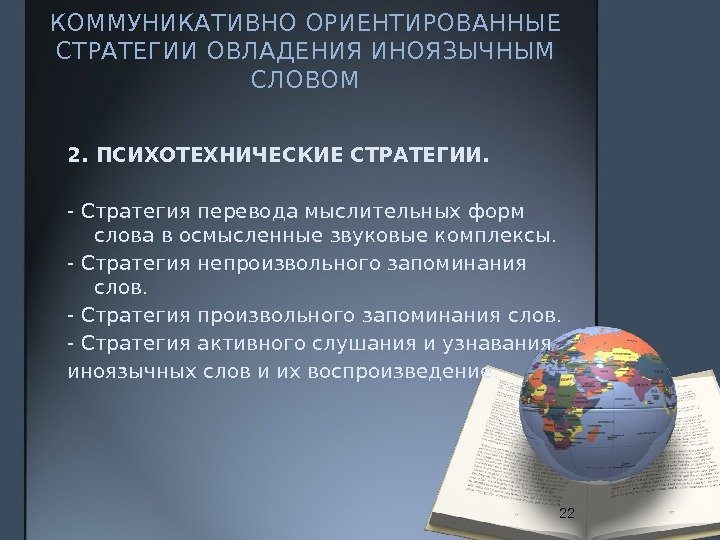 КОММУНИКАТИВНО ОРИЕНТИРОВАННЫЕ СТРАТЕГИИ ОВЛАДЕНИЯ ИНОЯЗЫЧНЫМ СЛОВОМ

2. ПСИХОТЕХНИЧЕСКИЕ СТРАТЕГИИ.

- Стратегия перевода мыслительных форм слова в осмысленные звуковые комплексы.

- Стратегия непроизвольного запоминания слов.

- Стратегия произвольного запоминания слов.

- Стратегия активного слушания и узнавания иноязычных слов и их воспроизведение

22